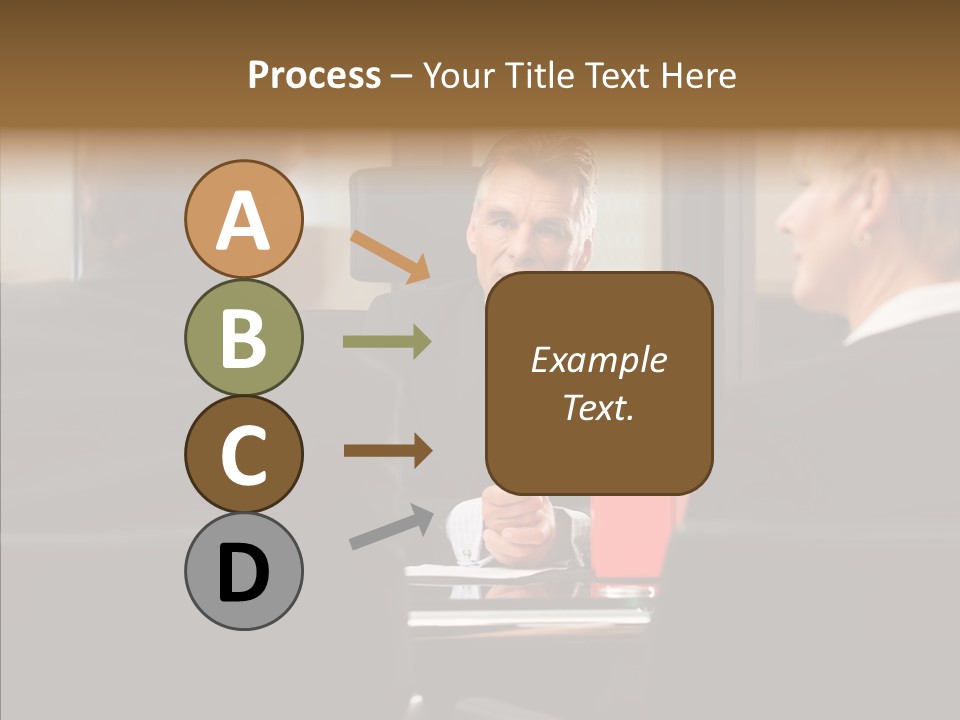 Process – Your Title Text Here

A

B

C

D

Example Text.